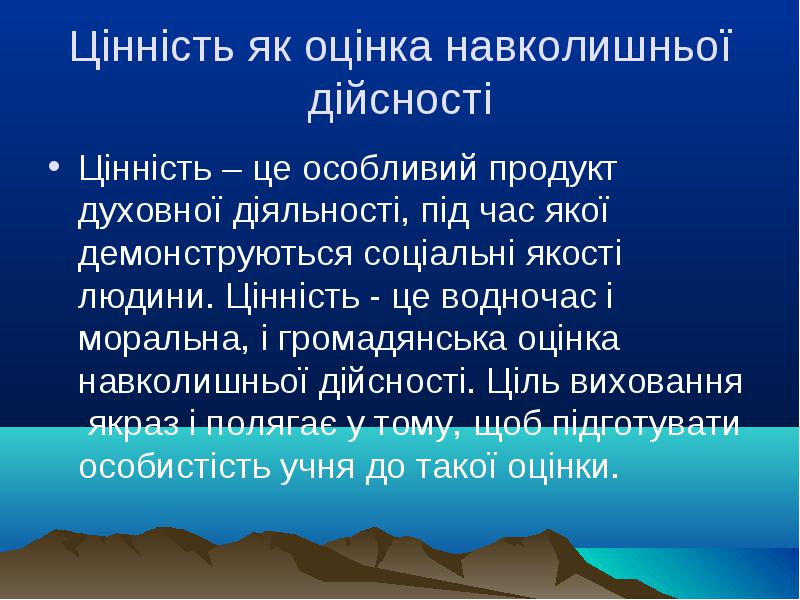 Цінність як оцінка навколишньої дійсності

• Цінність – це особливий продукт духовної діяльності, під час якої демонструються соціальні якості людини. Цінність - це водночас і моральна, і громадянська оцінка навколишньої дійсності. Ціль виховання якраз і полягає у тому, щоб підготувати особистість учня до такої оцінки.